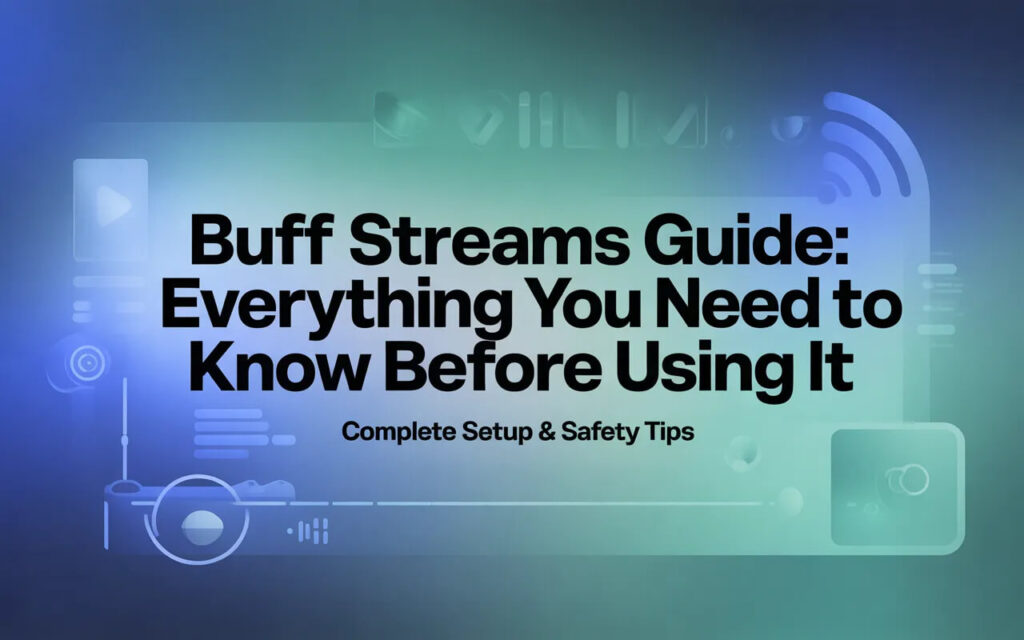 Buff Streams Guide: Everything You Need to Know Before Using It

Complete Setup & Safety Tips